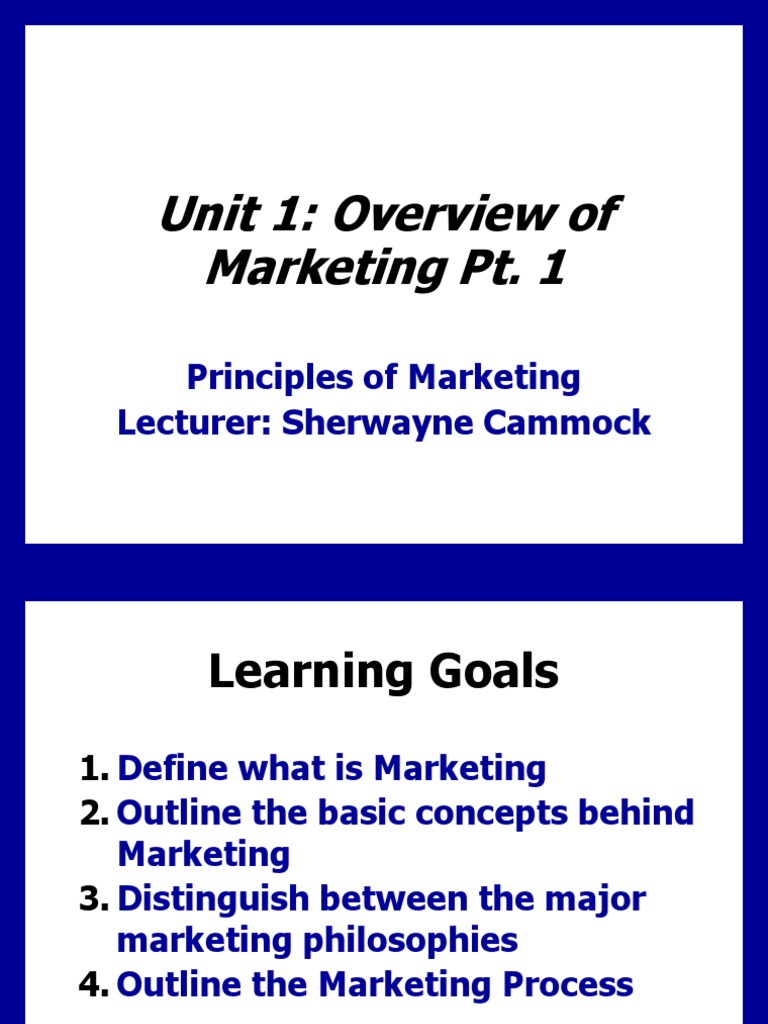 Unit 1: Overview of Marketing Pt. 1

Principles of Marketing
Lecturer: Sherwayne Cammock

Learning Goals

1. Define what is Marketing
2. Outline the basic concepts behind Marketing
3. Distinguish between the major marketing philosophies
4. Outline the Marketing Process